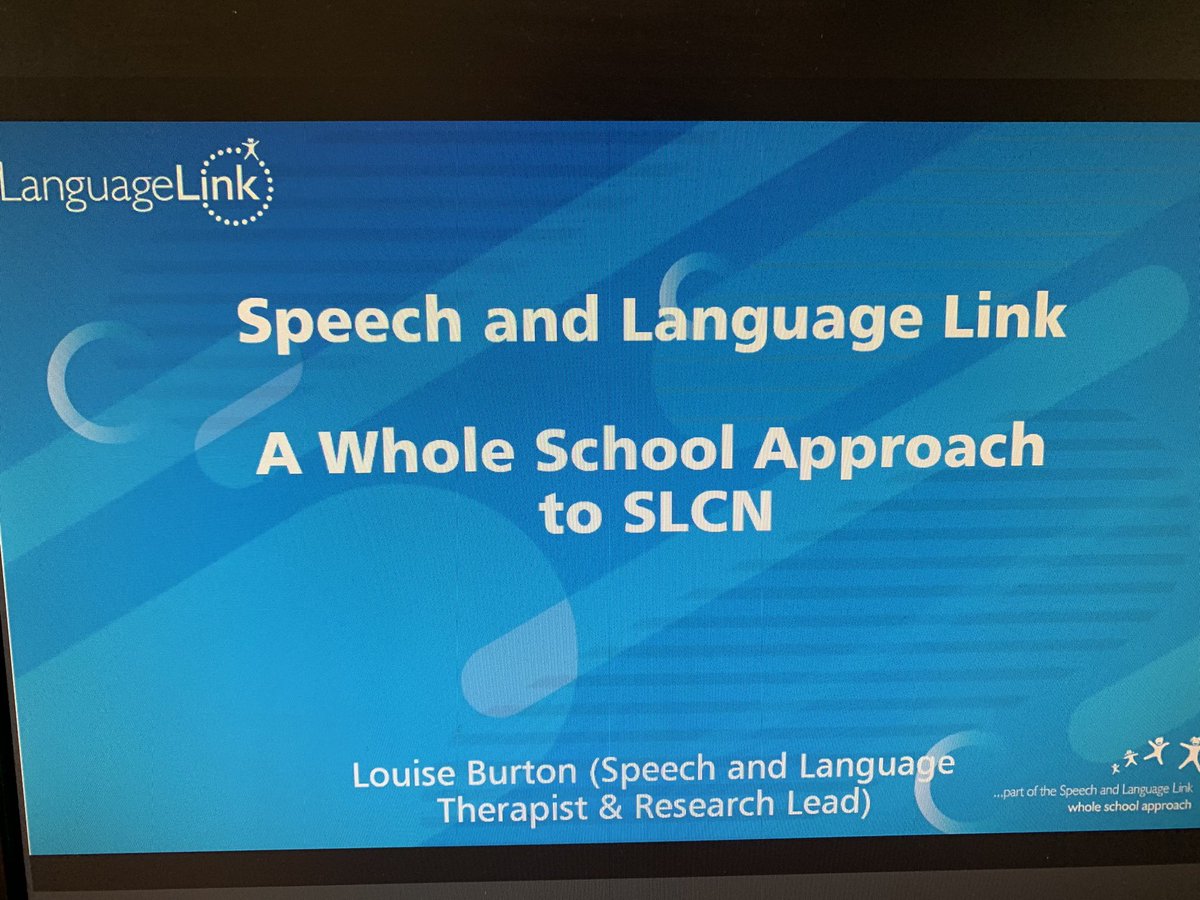 LanguageLink

Speech and Language Link

A Whole School Approach to SLCN

Louise Burton (Speech and Language Therapist & Research Lead)

...part of the Speech and Language Link whole school approach